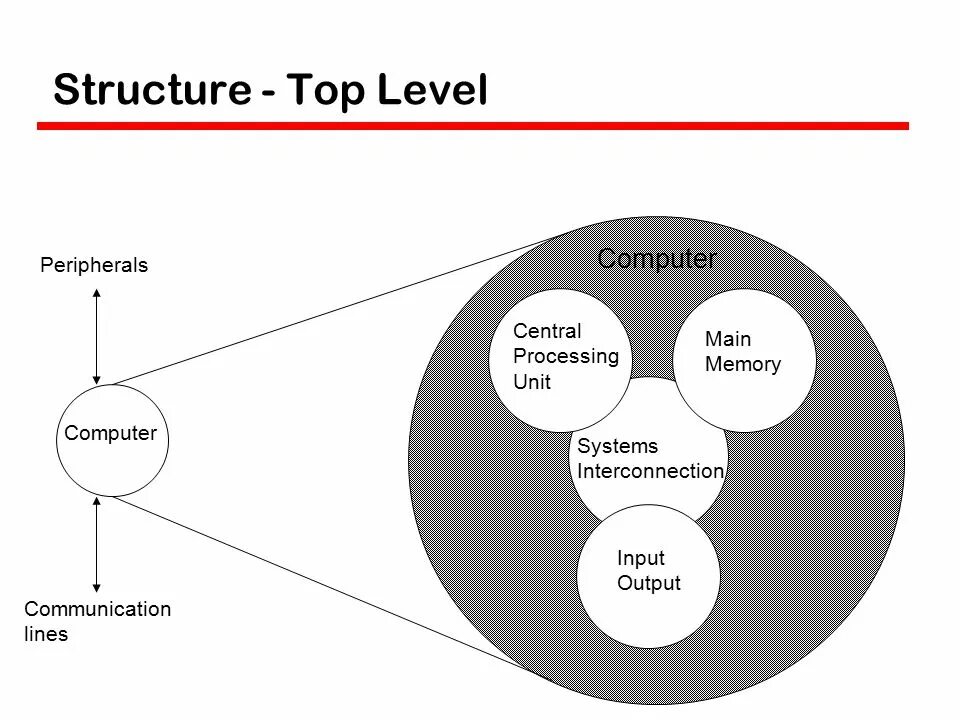 Structure - Top Level

Peripherals

Computer

Communication lines

Computer

Central Processing Unit

Main Memory

Systems Interconnection

Input Output